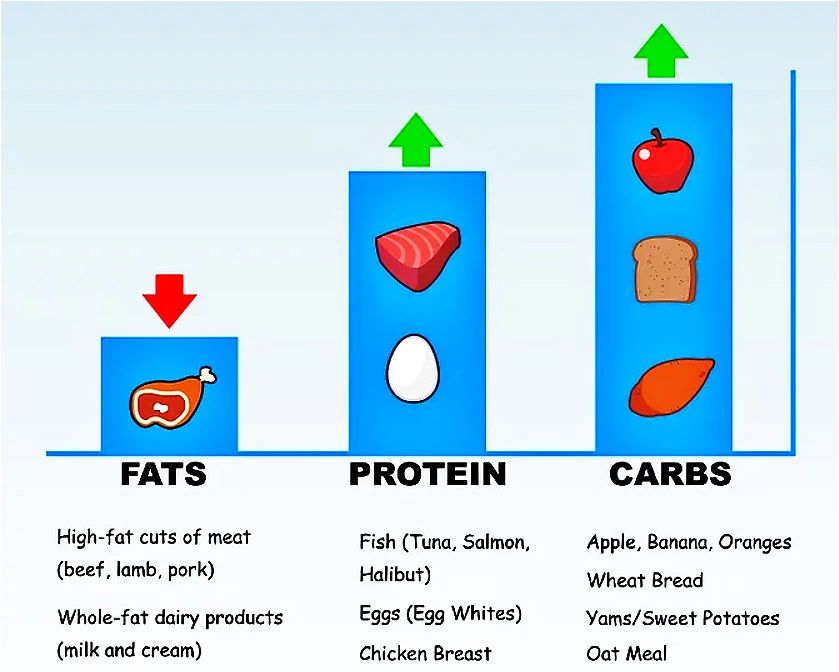 FATS

High-fat cuts of meat (beef, lamb, pork)

Whole-fat dairy products (milk and cream)

PROTEIN

Fish (Tuna, Salmon, Halibut)

Eggs (Egg Whites)

Chicken Breast

CARBS

Apple, Banana, Oranges

Wheat Bread

Yams/Sweet Potatoes

Oat Meal